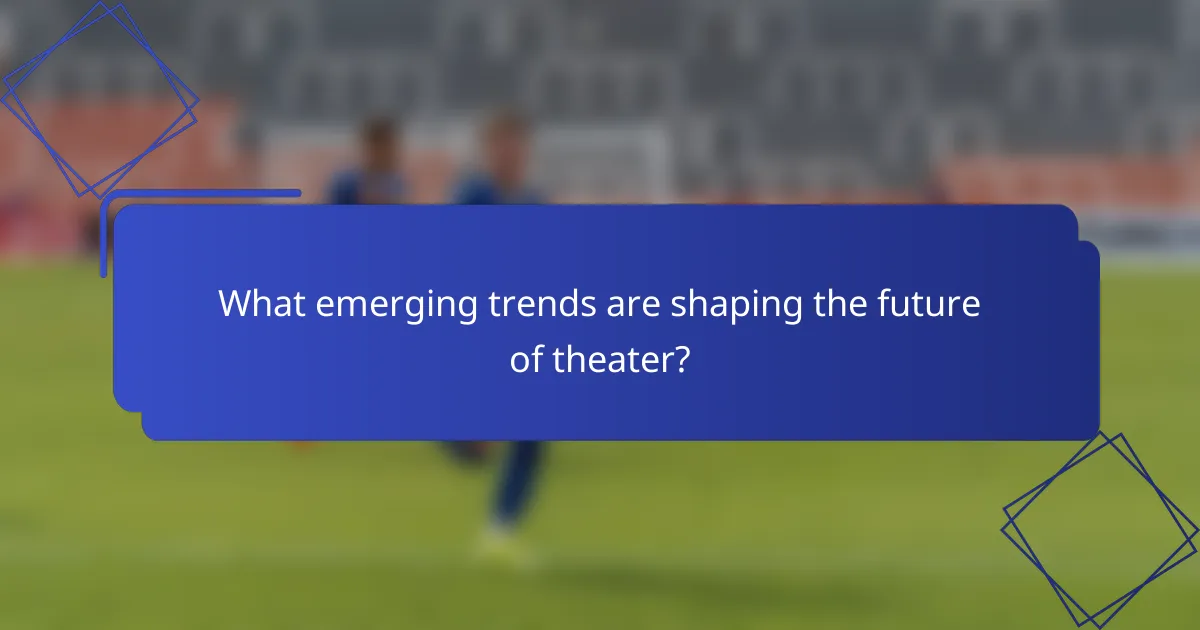 What emerging trends are shaping the future of theater?